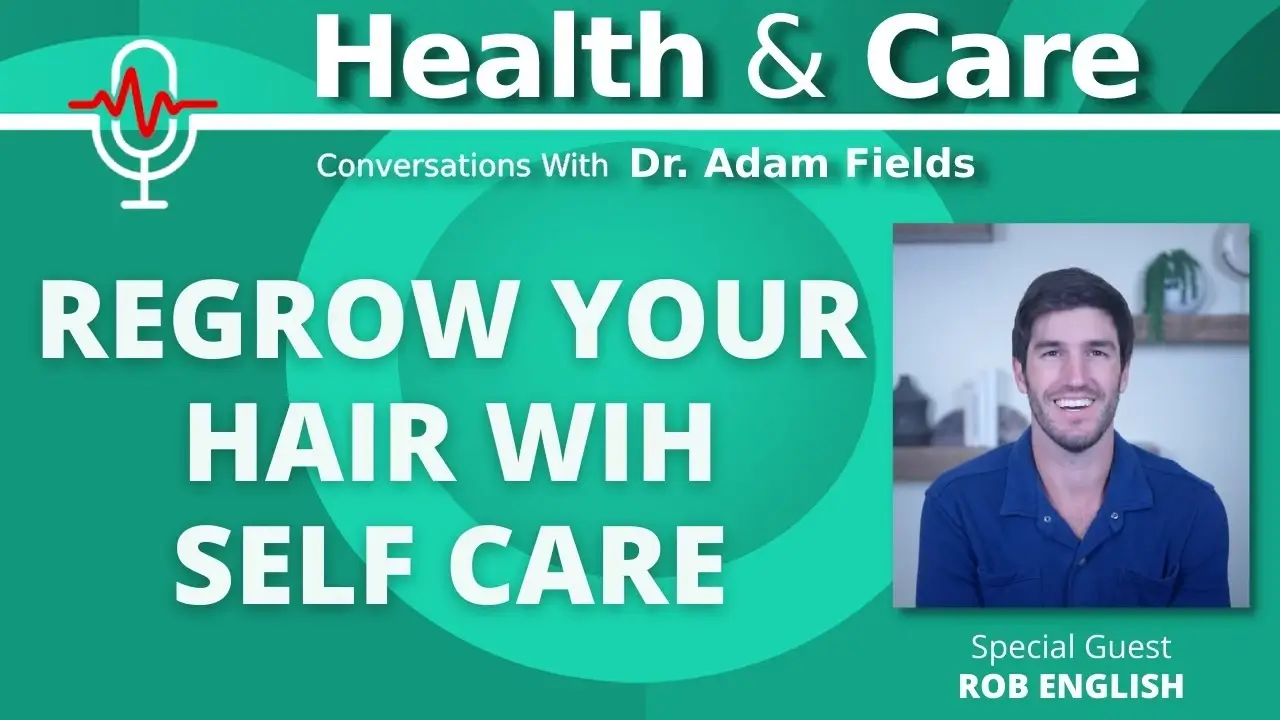 Health & Care

Conversations With Dr. Adam Fields

REGROW YOUR HAIR WIH SELF CARE

Special Guest
ROB ENGLISH